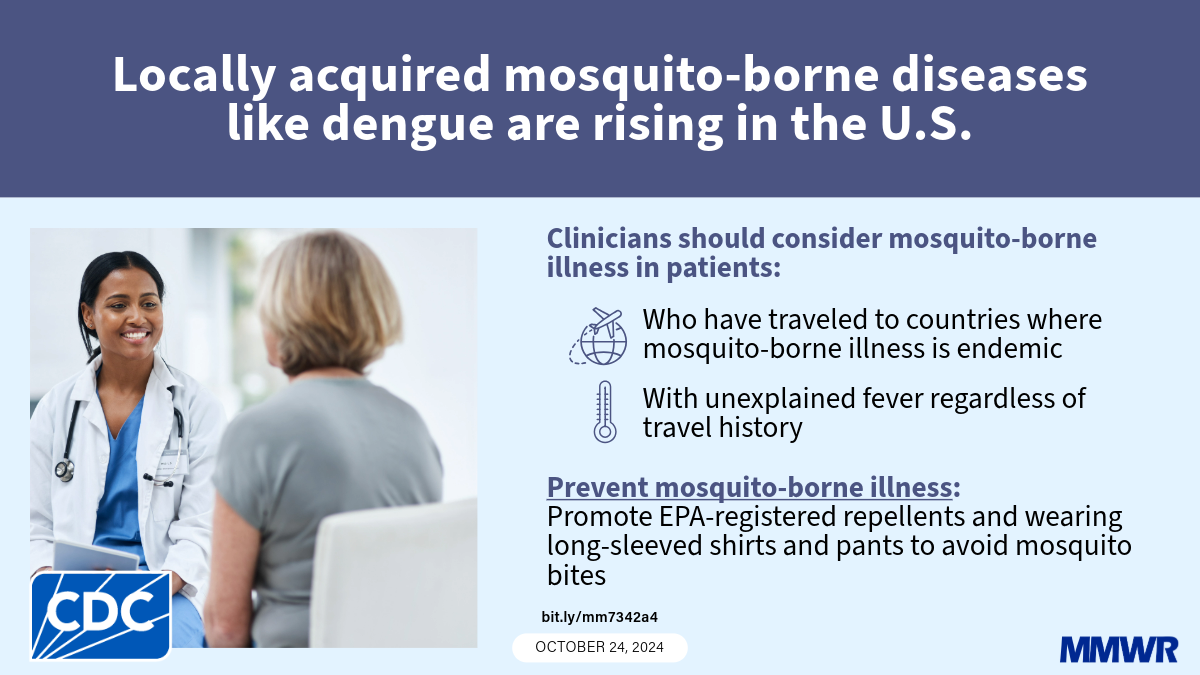 Locally acquired mosquito-borne diseases like dengue are rising in the U.S.

Clinicians should consider mosquito-borne illness in patients:

Who have traveled to countries where mosquito-borne illness is endemic

With unexplained fever regardless of travel history

Prevent mosquito-borne illness:
Promote EPA-registered repellents and wearing long-sleeved shirts and pants to avoid mosquito bites

CDC

bit.ly/mm7342a4

OCTOBER 24, 2024

MMWR